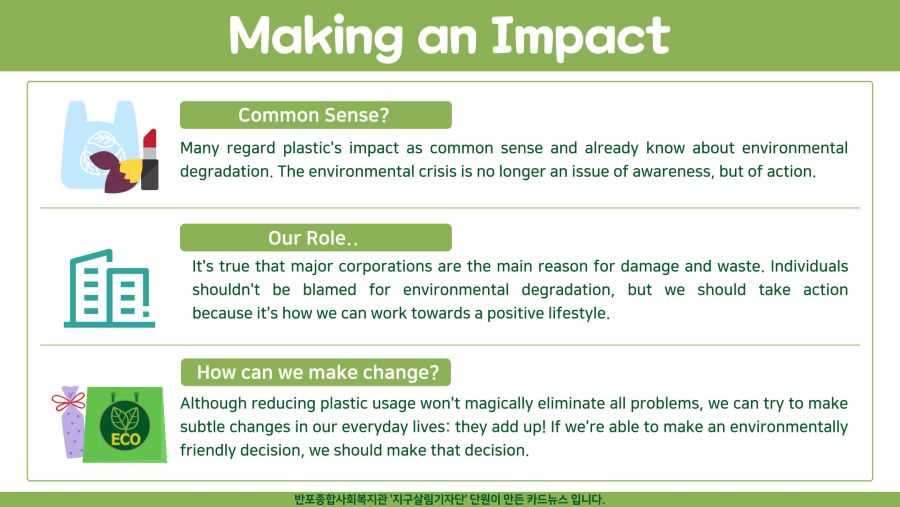 Making an Impact

Common Sense?

Many regard plastic's impact as common sense and already know about environmental degradation. The environmental crisis is no longer an issue of awareness, but of action.

Our Role..

It's true that major corporations are the main reason for damage and waste. Individuals shouldn't be blamed for environmental degradation, but we should take action because it's how we can work towards a positive lifestyle.

How can we make change?

ECO

Although reducing plastic usage won't magically eliminate all problems, we can try to make subtle changes in our everyday lives: they add up! If we're able to make an environmentally friendly decision, we should make that decision.

반포종합사회복지관 '지구살림기자단' 단원이 만든 카드뉴스 입니다.